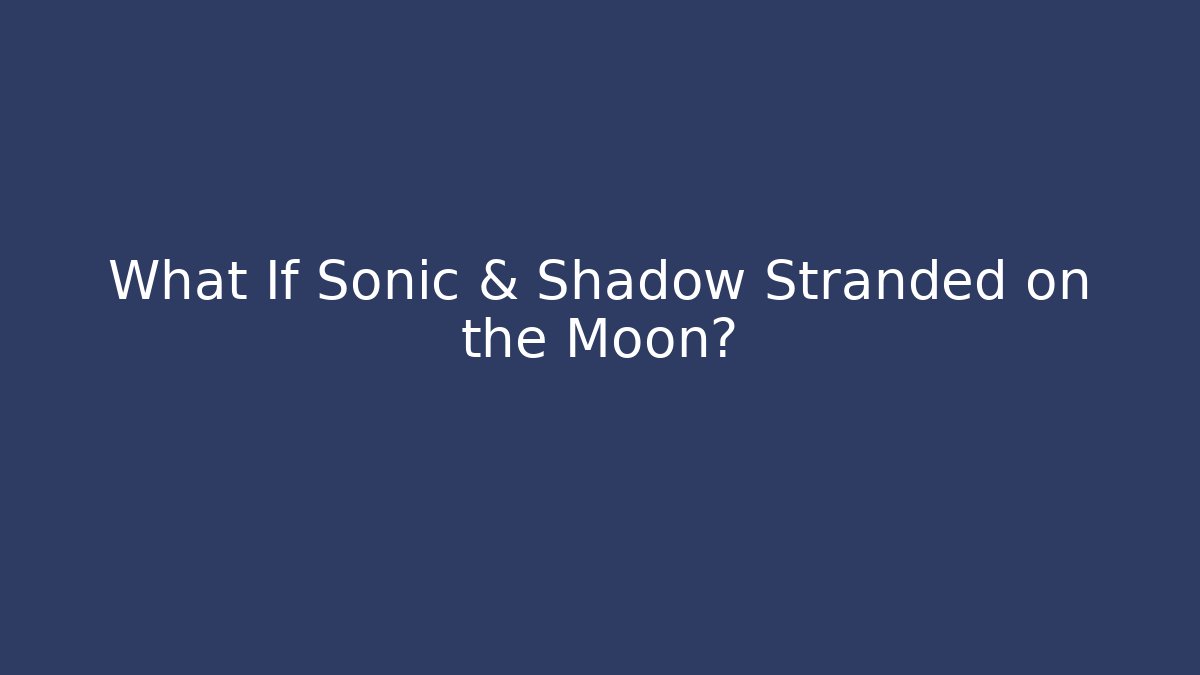 What If Sonic & Shadow Stranded on the Moon?